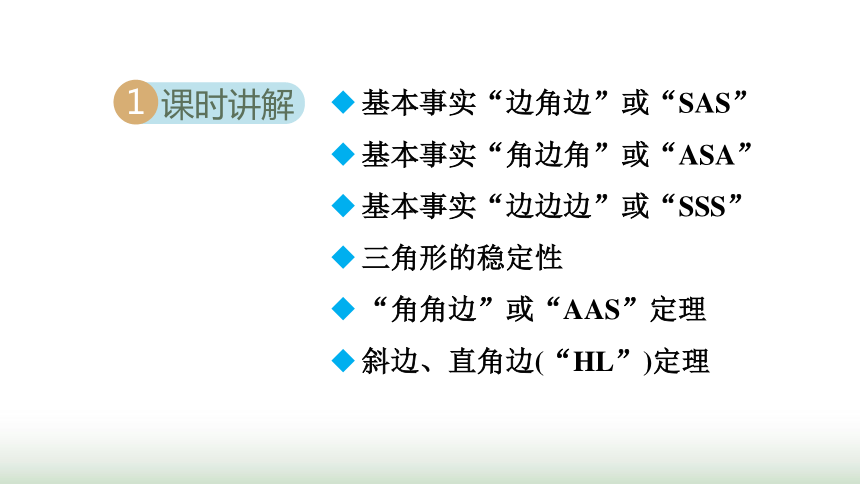 1 课时讲解

◆ 基本事实“边角边”或“SAS”
◆ 基本事实“角边角”或“ASA”
◆ 基本事实“边边边”或“SSS”
◆ 三角形的稳定性
◆ “角角边”或“AAS”定理
◆ 斜边、直角边(“HL”)定理